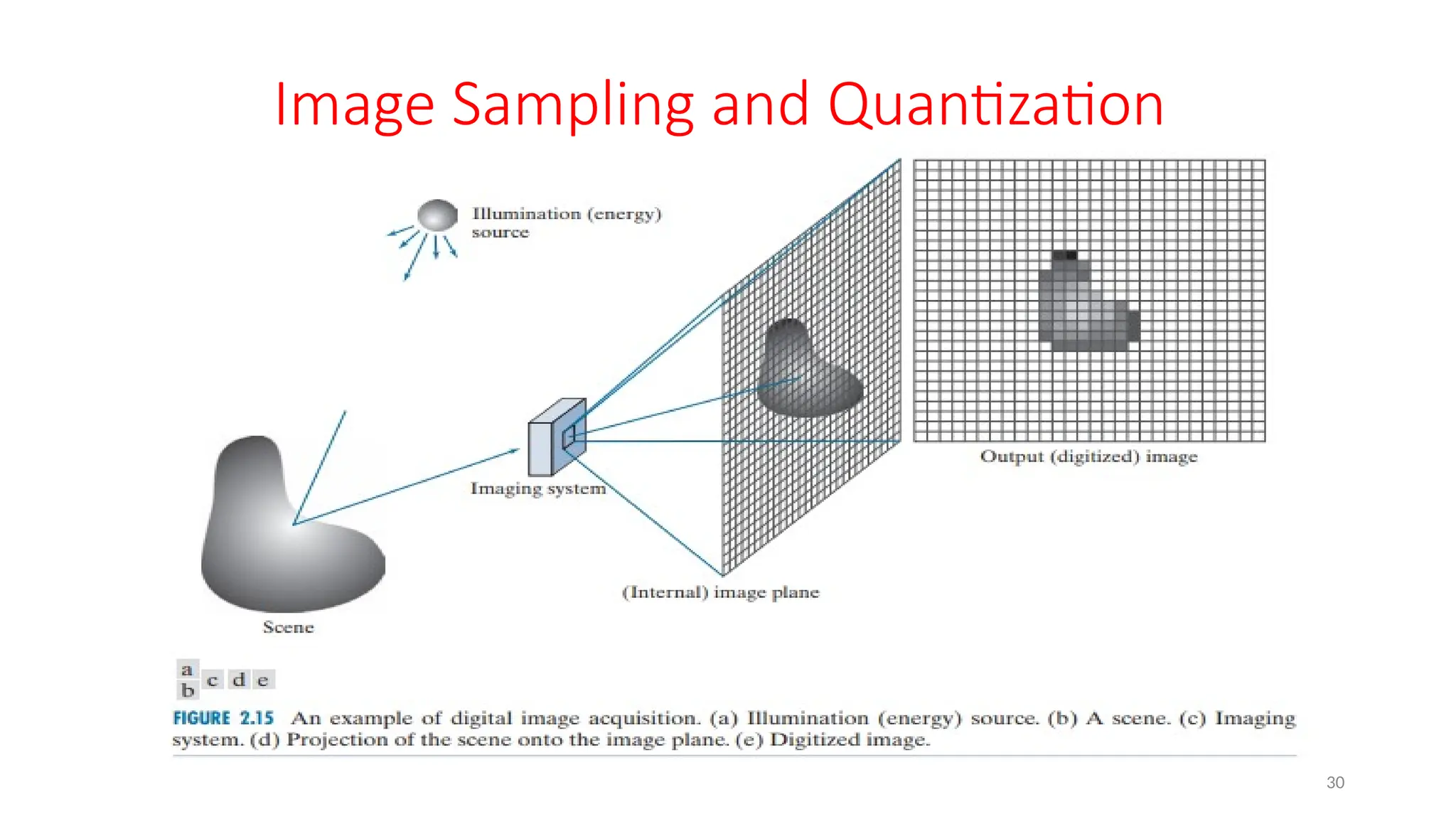 Image Sampling and Quantization

Illumination (energy) source

Output (digitized) image

Imaging system

(Internal) image plane

Scene

a
b c d e

FIGURE 2.15 An example of digital image acquisition. (a) Illumination (energy) source. (b) A scene. (c) Imaging system. (d) Projection of the scene onto the image plane. (e) Digitized image.

30